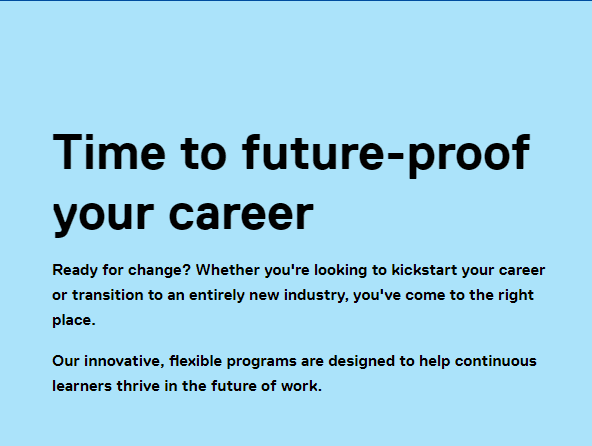 Time to future-proof your career

Ready for change? Whether you're looking to kickstart your career or transition to an entirely new industry, you've come to the right place.

Our innovative, flexible programs are designed to help continuous learners thrive in the future of work.